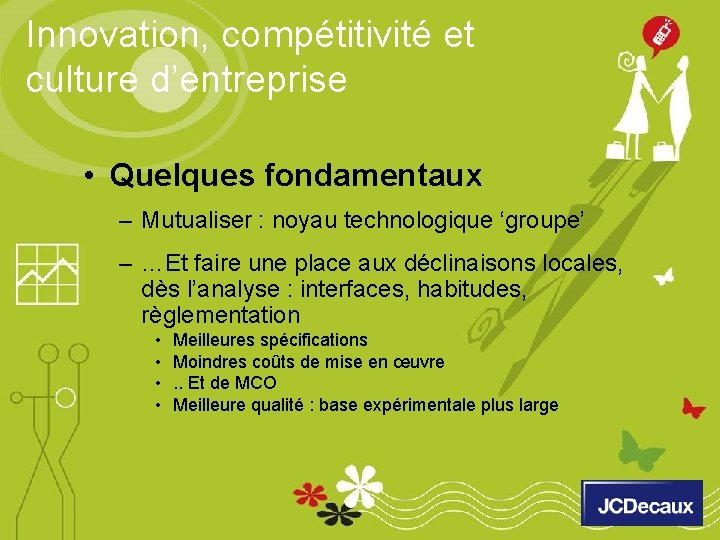 Innovation, compétitivité et culture d'entreprise

• Quelques fondamentaux

– Mutualiser : noyau technologique 'groupe'

– …Et faire une place aux déclinaisons locales, dès l'analyse : interfaces, habitudes, règlementation

• Meilleures spécifications
• Moindres coûts de mise en œuvre
• .. Et de MCO
• Meilleure qualité : base expérimentale plus large

JCDecaux